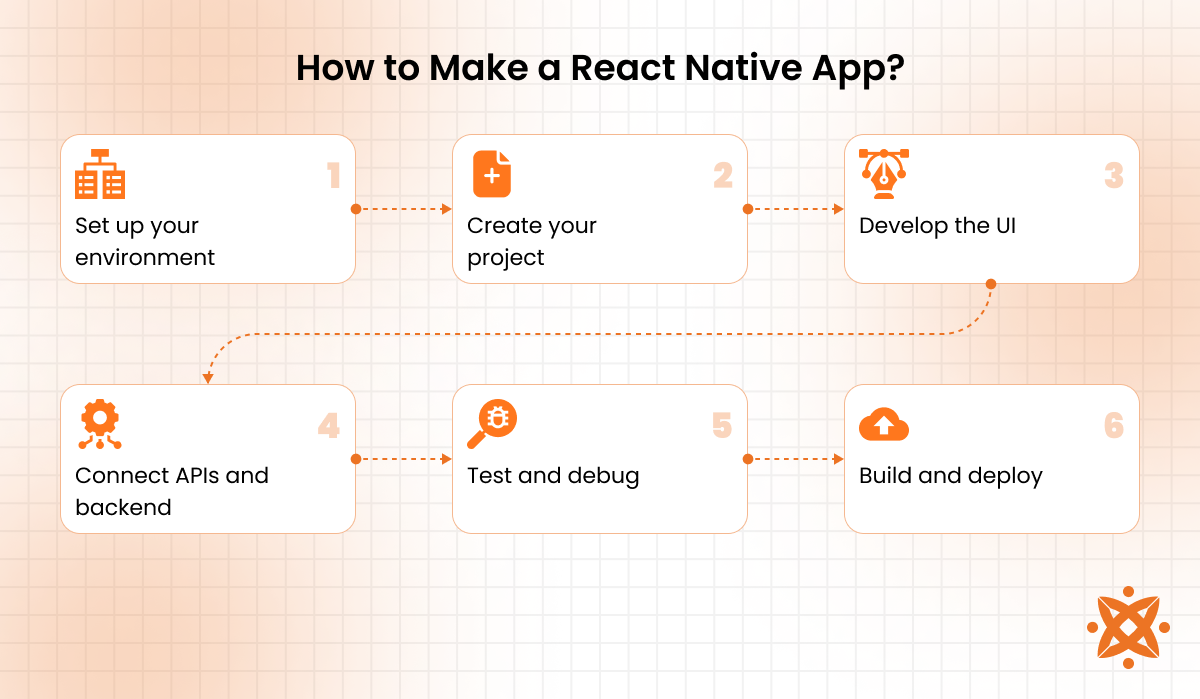 How to Make a React Native App?

1
Set up your environment

2
Create your project

3
Develop the UI

4
Connect APIs and backend

5
Test and debug

6
Build and deploy